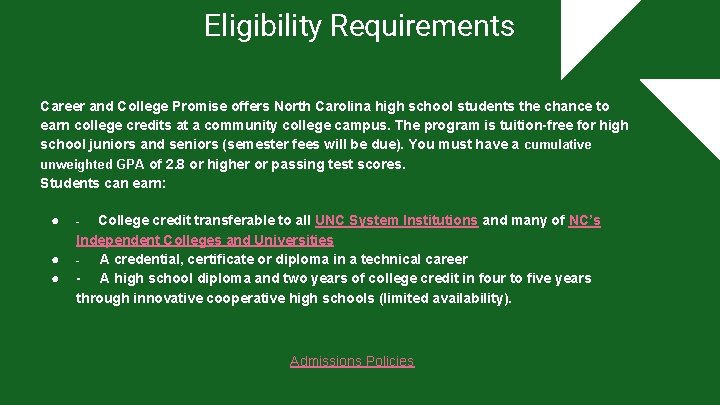 Eligibility Requirements

Career and College Promise offers North Carolina high school students the chance to earn college credits at a community college campus. The program is tuition-free for high school juniors and seniors (semester fees will be due). You must have a cumulative unweighted GPA of 2.8 or higher or passing test scores.
Students can earn:

● - College credit transferable to all UNC System Institutions and many of NC's Independent Colleges and Universities
● - A credential, certificate or diploma in a technical career
● - A high school diploma and two years of college credit in four to five years through innovative cooperative high schools (limited availability).

Admissions Policies